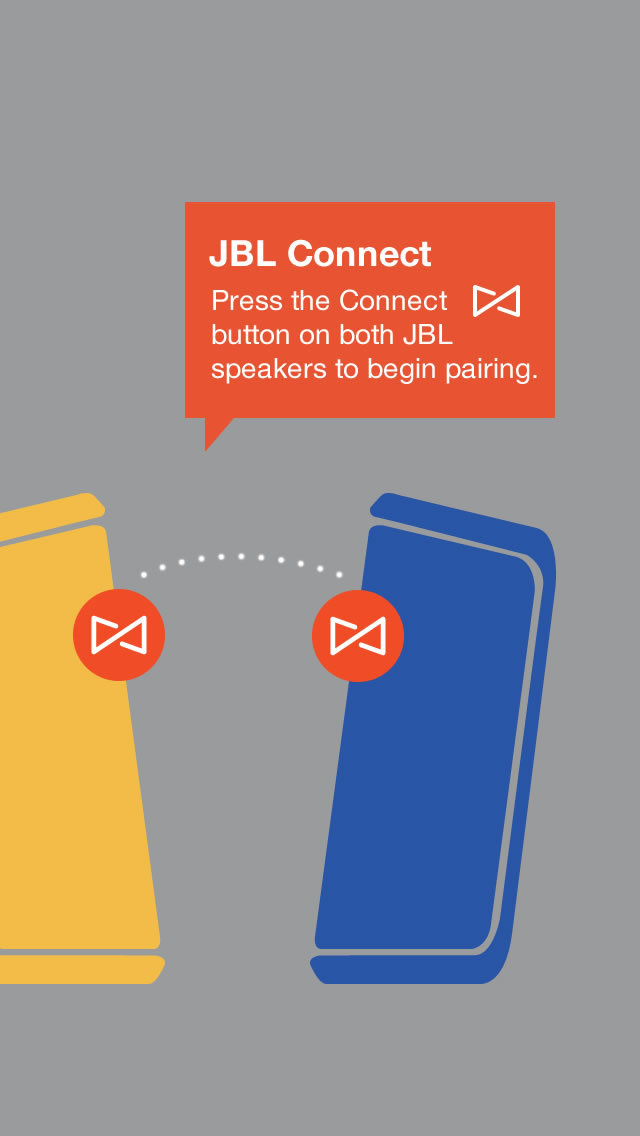 JBL Connect
Press the Connect button on both JBL speakers to begin pairing.